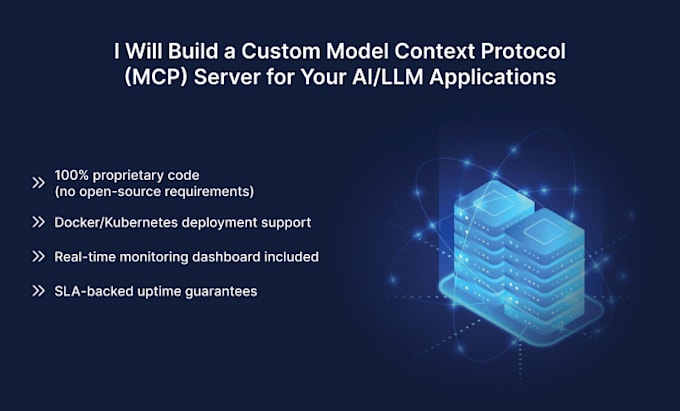 I Will Build a Custom Model Context Protocol (MCP) Server for Your AI/LLM Applications

» 100% proprietary code (no open-source requirements)

» Docker/Kubernetes deployment support

» Real-time monitoring dashboard included

» SLA-backed uptime guarantees